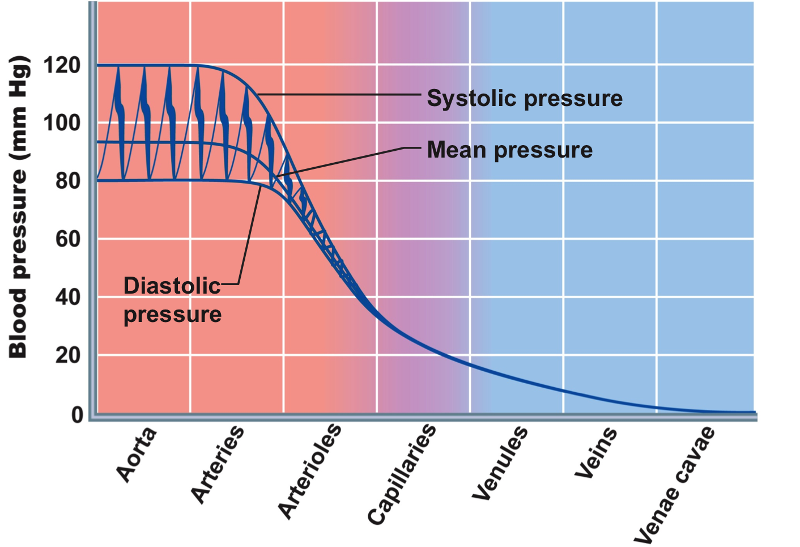 Blood pressure (mm Hg)

120
100
80
60
40
20
0

Systolic pressure
Mean pressure
Diastolic pressure

Aorta
Arteries
Arterioles
Capillaries
Venules
Veins
Venae cavae